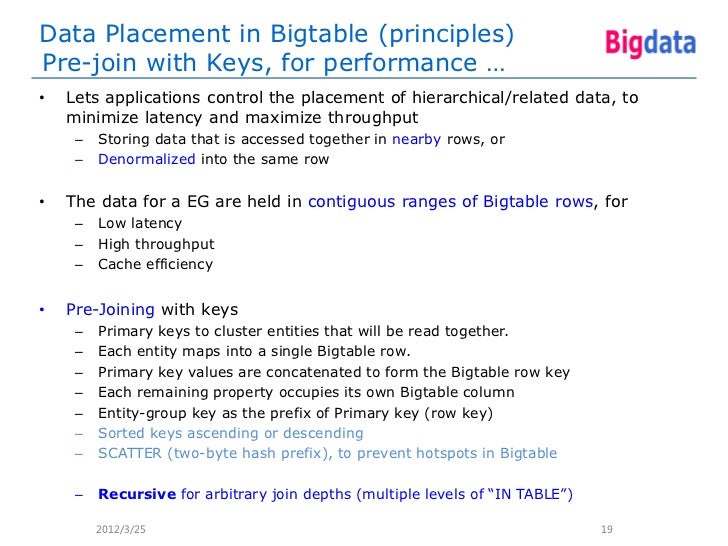 Data Placement in Bigtable (principles)
Pre-join with Keys, for performance …

Bigdata

• Lets applications control the placement of hierarchical/related data, to minimize latency and maximize throughput
– Storing data that is accessed together in nearby rows, or
– Denormalized into the same row

• The data for a EG are held in contiguous ranges of Bigtable rows, for
– Low latency
– High throughput
– Cache efficiency

• Pre-Joining with keys
– Primary keys to cluster entities that will be read together.
– Each entity maps into a single Bigtable row.
– Primary key values are concatenated to form the Bigtable row key
– Each remaining property occupies its own Bigtable column
– Entity-group key as the prefix of Primary key (row key)
– Sorted keys ascending or descending
– SCATTER (two-byte hash prefix), to prevent hotspots in Bigtable

– Recursive for arbitrary join depths (multiple levels of “IN TABLE”)

2012/3/25

19